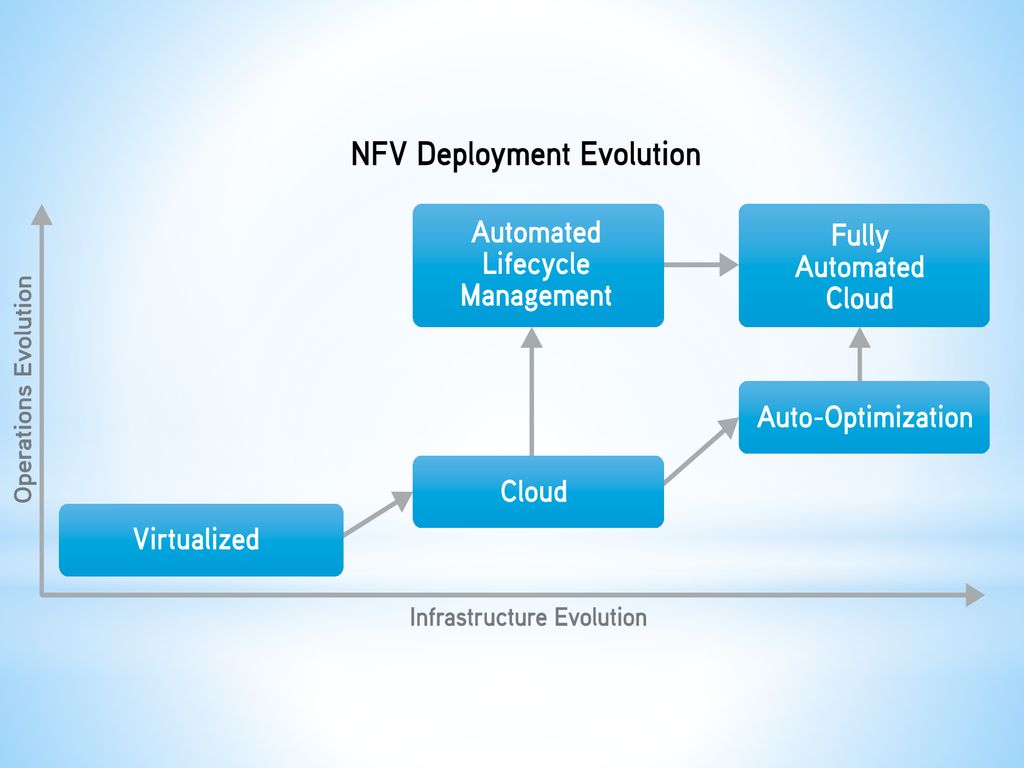 NFV Deployment Evolution

Operations Evolution

Automated Lifecycle Management

Fully Automated Cloud

Auto-Optimization

Cloud

Virtualized

Infrastructure Evolution